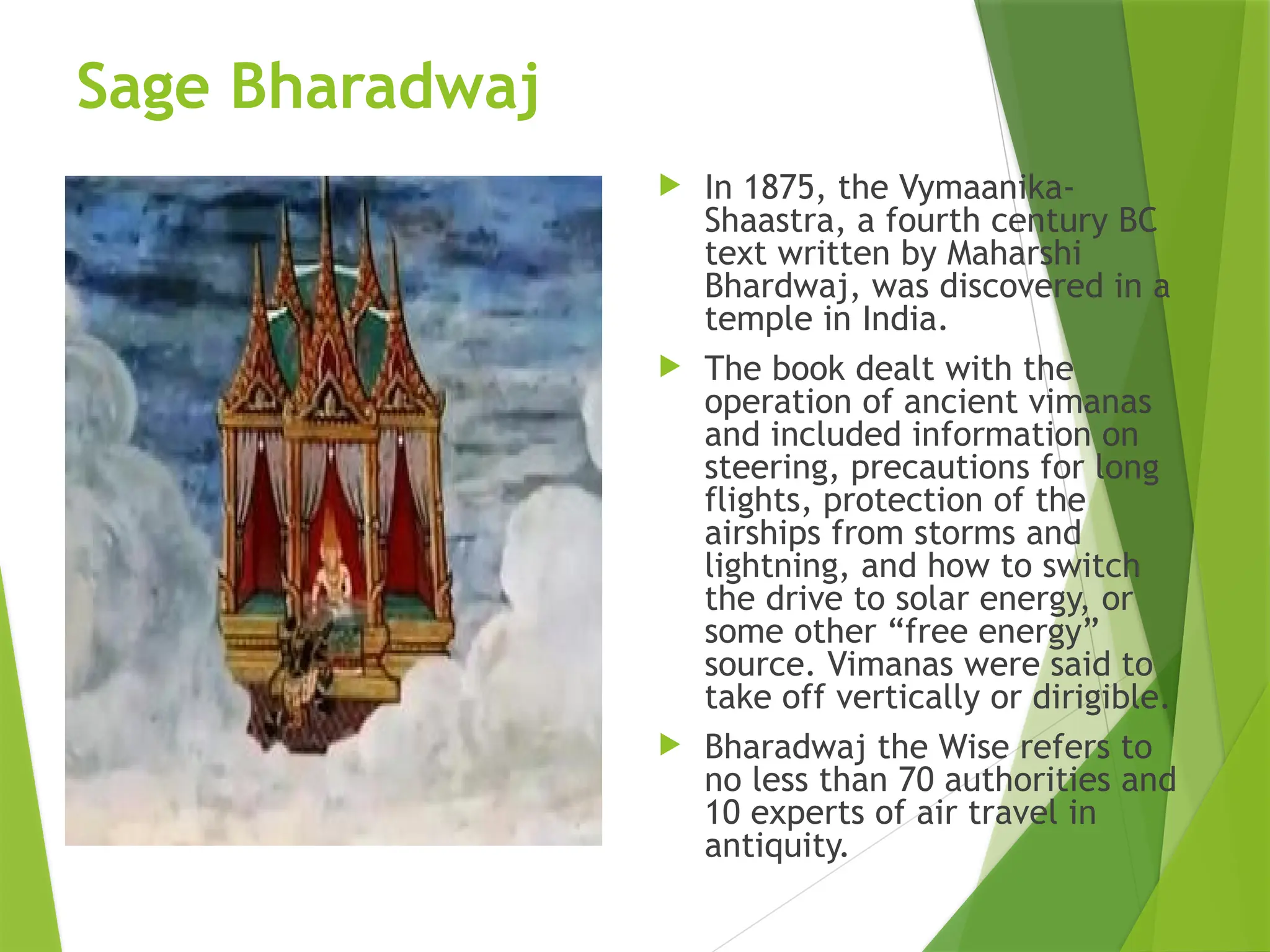 Sage Bharadwaj

In 1875, the Vymaanika-Shaastra, a fourth century BC text written by Maharshi Bhardwaj, was discovered in a temple in India.

The book dealt with the operation of ancient vimanas and included information on steering, precautions for long flights, protection of the airships from storms and lightning, and how to switch the drive to solar energy, or some other “free energy” source. Vimanas were said to take off vertically or dirigible.

Bharadwaj the Wise refers to no less than 70 authorities and 10 experts of air travel in antiquity.